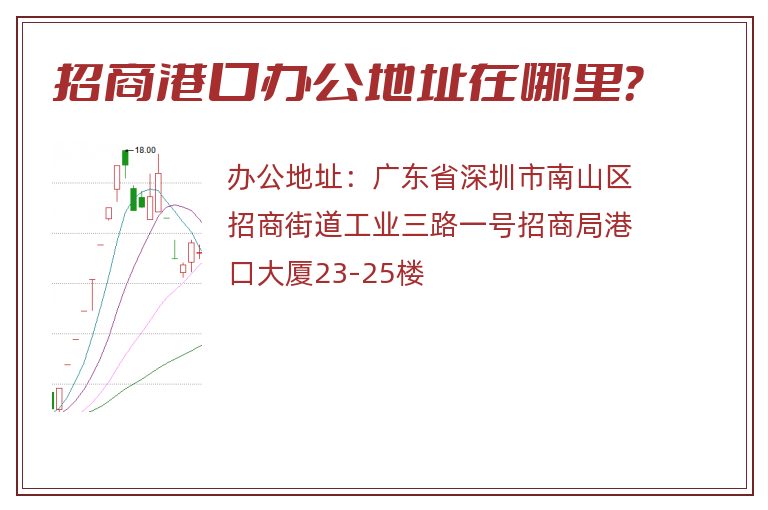 招商港口办公地址在哪里?

18.00

办公地址：广东省深圳市南山区招商街道工业三路一号招商局港口大厦23-25楼